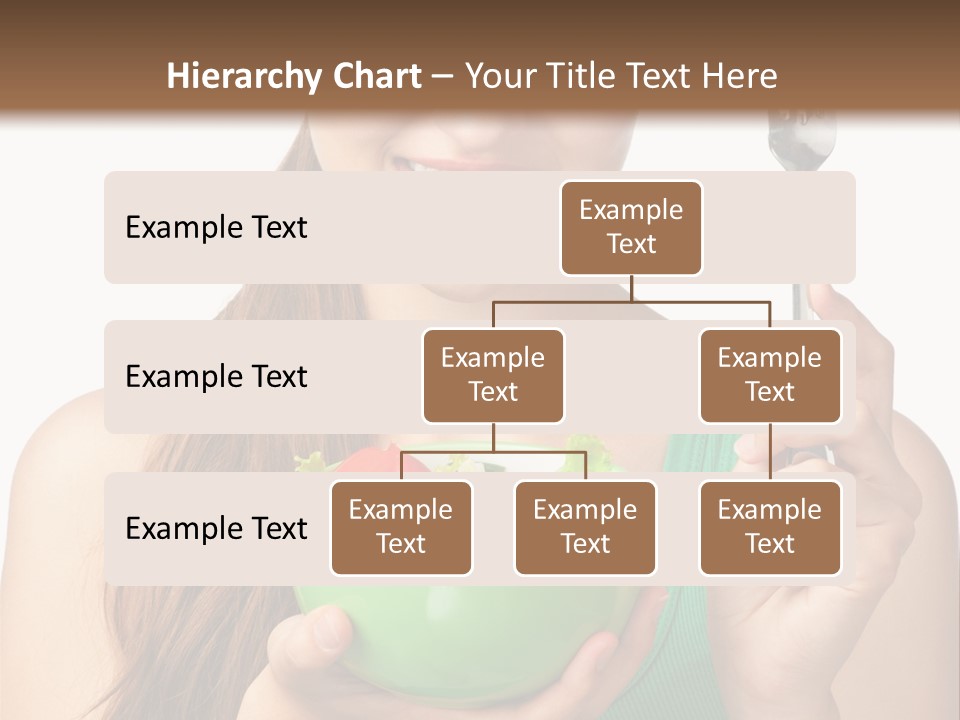 Hierarchy Chart – Your Title Text Here

Example Text

Example Text

Example Text

Example Text

Example Text

Example Text

Example Text

Example Text

Example Text